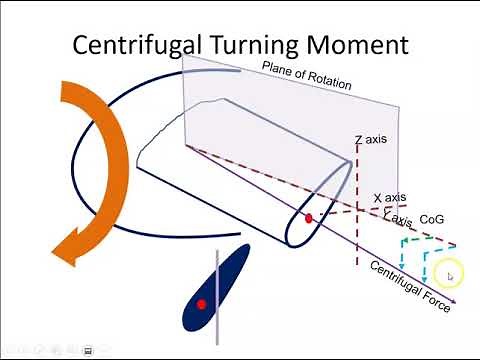 Centrifugal Turning Moment

Plane of Rotation

Z axis

X axis

Y axis

CoG

Centrifugal Force